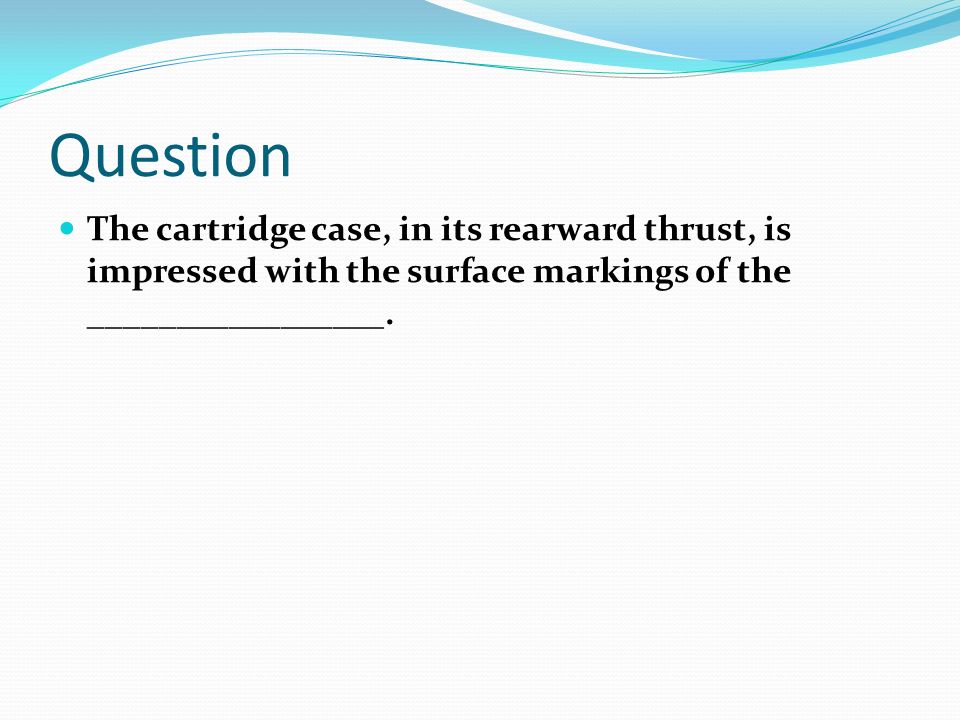 Question

The cartridge case, in its rearward thrust, is impressed with the surface markings of the ________________.